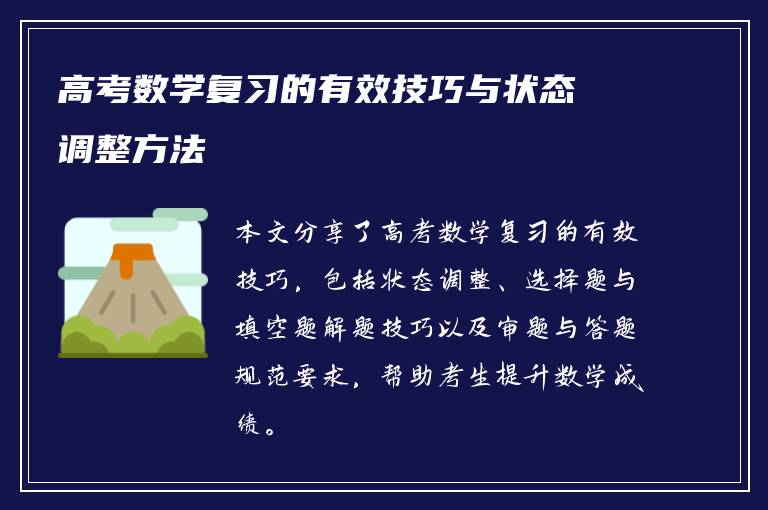 高考数学复习的有效技巧与状态调整方法

本文分享了高考数学复习的有效技巧，包括状态调整、选择题与填空题解题技巧以及审题与答题规范要求，帮助考生提升数学成绩。